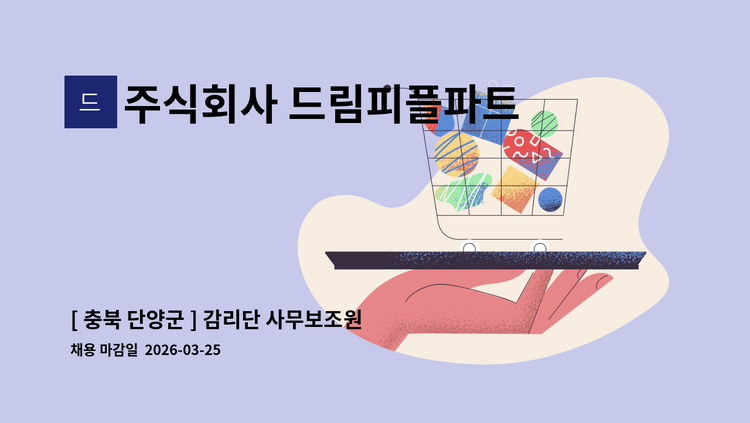 드 주식회사 드림피플파트

[ 충북 단양군 ] 감리단 사무보조원

채용 마감일 2026-03-25